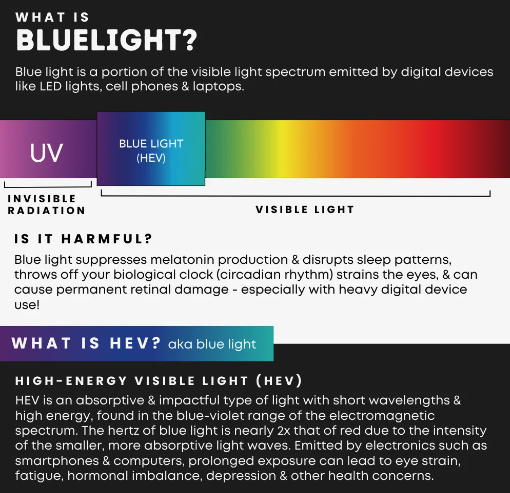 WHAT IS
BLUELIGHT?

Blue light is a portion of the visible light spectrum emitted by digital devices like LED lights, cell phones & laptops.

UV

BLUE LIGHT (HEV)

INVISIBLE RADIATION

VISIBLE LIGHT

IS IT HARMFUL?

Blue light suppresses melatonin production & disrupts sleep patterns, throws off your biological clock (circadian rhythm) strains the eyes, & can cause permanent retinal damage - especially with heavy digital device use!

WHAT IS HEV? aka blue light

HIGH-ENERGY VISIBLE LIGHT (HEV)

HEV is an absorptive & impactful type of light with short wavelengths & high energy, found in the blue-violet range of the electromagnetic spectrum. The hertz of blue light is nearly 2x that of red due to the intensity of the smaller, more absorptive light waves. Emitted by electronics such as smartphones & computers, prolonged exposure can lead to eye strain, fatigue, hormonal imbalance, depression & other health concerns.